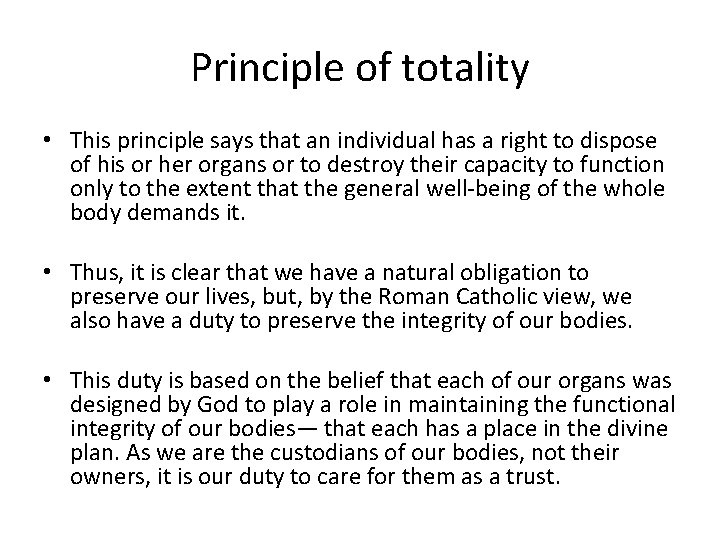 Principle of totality

• This principle says that an individual has a right to dispose of his or her organs or to destroy their capacity to function only to the extent that the general well-being of the whole body demands it.

• Thus, it is clear that we have a natural obligation to preserve our lives, but, by the Roman Catholic view, we also have a duty to preserve the integrity of our bodies.

• This duty is based on the belief that each of our organs was designed by God to play a role in maintaining the functional integrity of our bodies— that each has a place in the divine plan. As we are the custodians of our bodies, not their owners, it is our duty to care for them as a trust.